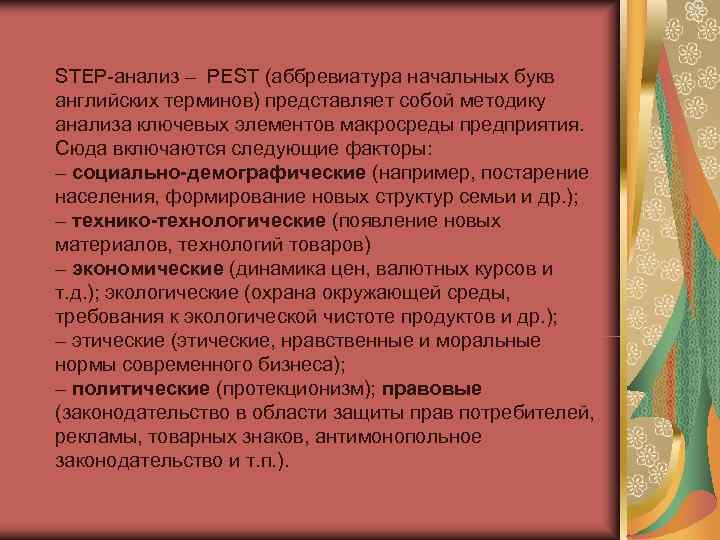 STEP-анализ – PEST (аббревиатура начальных букв английских терминов) представляет собой методику анализа ключевых элементов макросреды предприятия. Сюда включаются следующие факторы:
– социально-демографические (например, постарение населения, формирование новых структур семьи и др.);
– технико-технологические (появление новых материалов, технологий товаров)
– экономические (динамика цен, валютных курсов и т.д.); экологические (охрана окружающей среды, требования к экологической чистоте продуктов и др.);
– этические (этические, нравственные и моральные нормы современного бизнеса);
– политические (протекционизм); правовые (законодательство в области защиты прав потребителей, рекламы, товарных знаков, антимонопольное законодательство и т.п.).